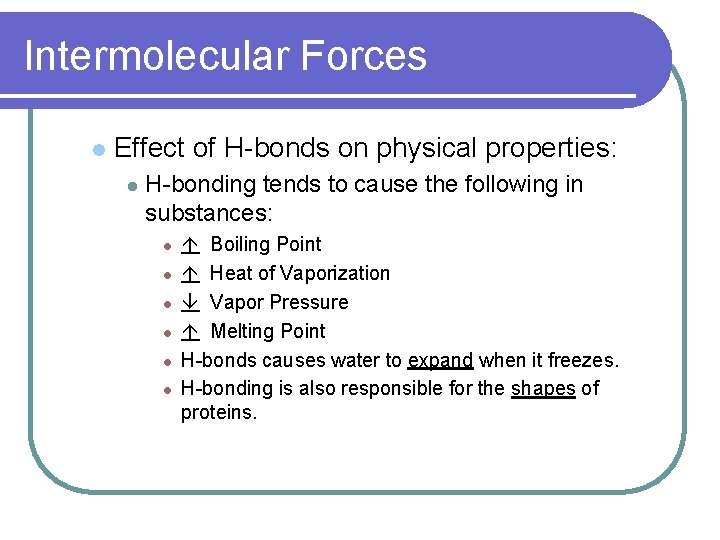 Intermolecular Forces

Effect of H-bonds on physical properties:

H-bonding tends to cause the following in substances:

↑ Boiling Point

↑ Heat of Vaporization

↓ Vapor Pressure

↑ Melting Point

H-bonds causes water to expand when it freezes.

H-bonding is also responsible for the shapes of proteins.